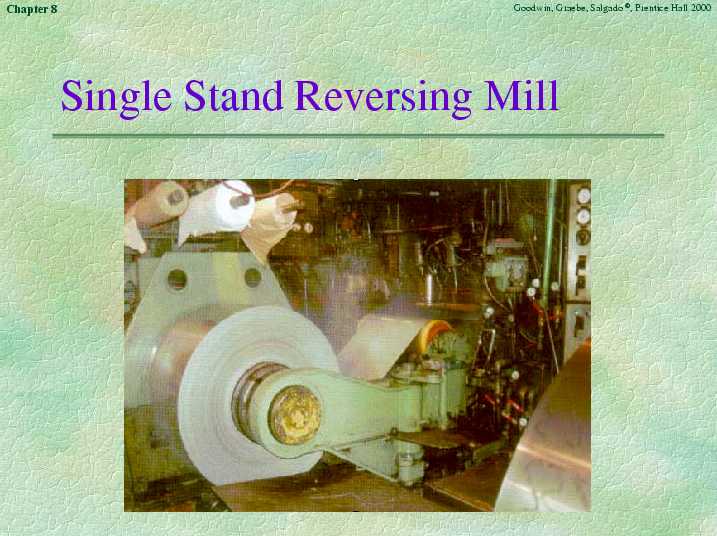 Chapter 8

Goodwin, Graebe, Salgado ©, Prentice Hall 2000

Single Stand Reversing Mill